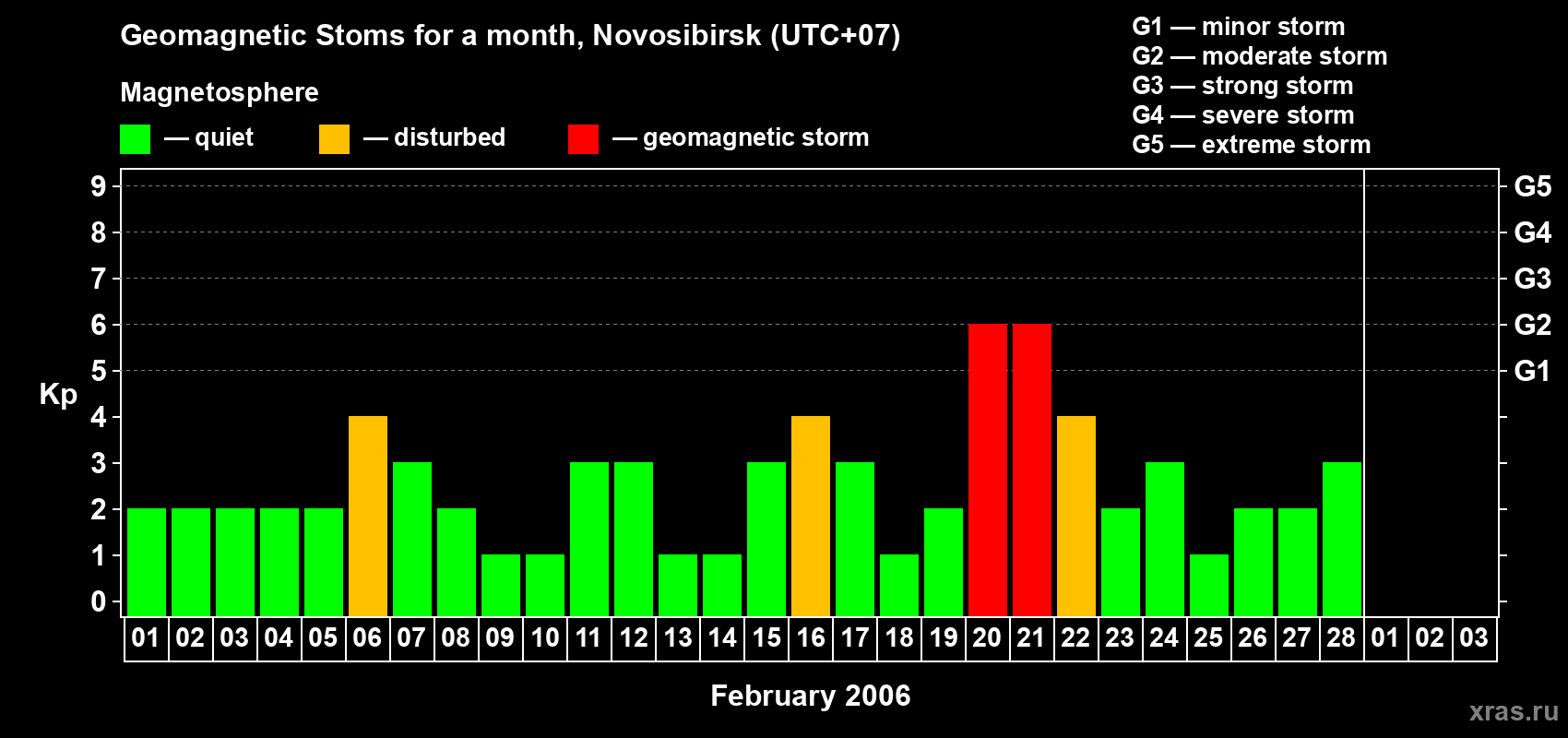 Geomagnetic Stoms for a month, Novosibirsk (UTC+07)

Magnetosphere

— quiet — disturbed — geomagnetic storm

G1 — minor storm
G2 — moderate storm
G3 — strong storm
G4 — severe storm
G5 — extreme storm

Kp

9 8 7 6 5 4 3 2 1 0

G5 G4 G3 G2 G1

01 02 03 04 05 06 07 08 09 10 11 12 13 14 15 16 17 18 19 20 21 22 23 24 25 26 27 28 01 02 03

February 2006

xras.ru